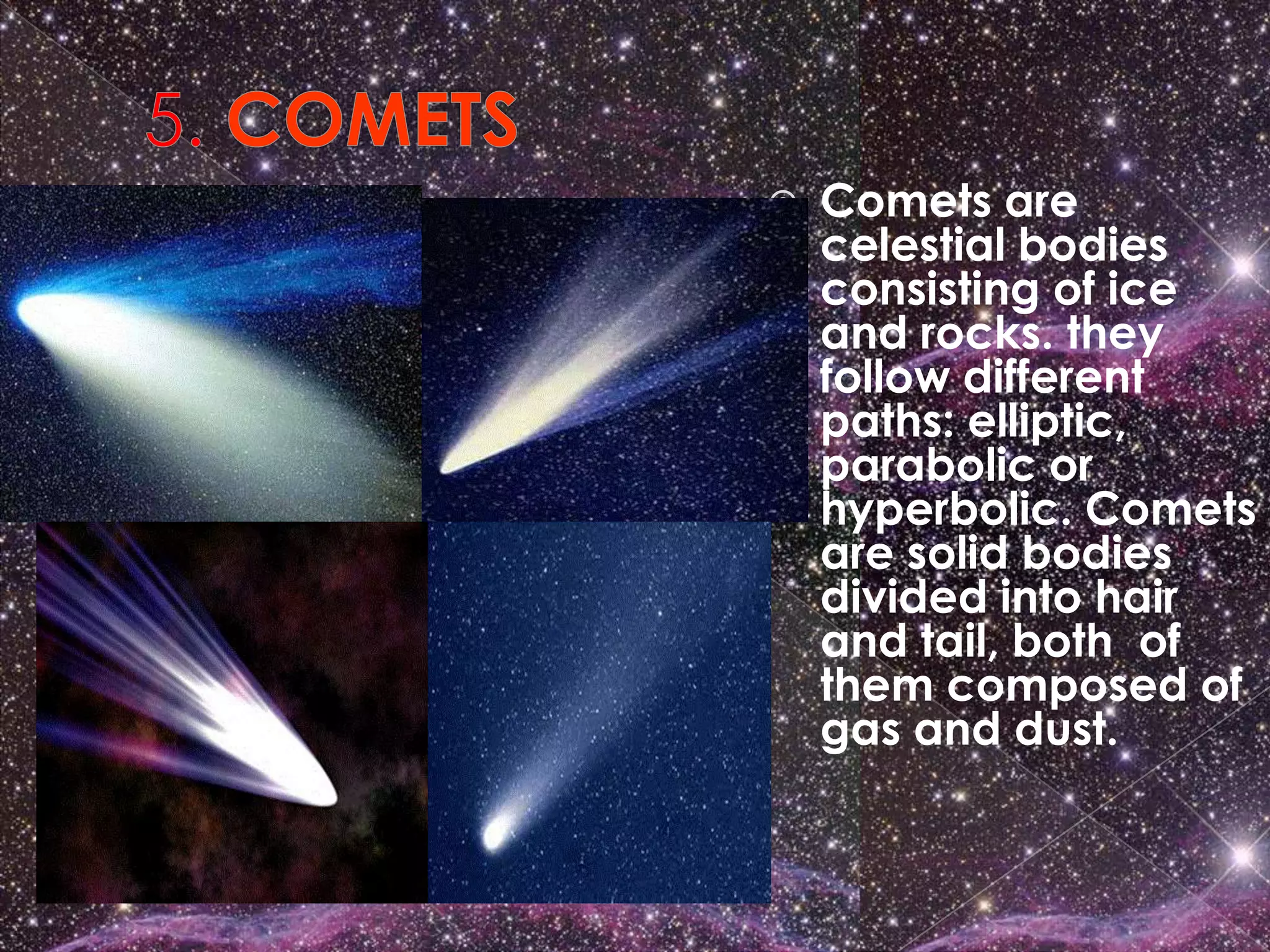 5. COMETS

Comets are celestial bodies consisting of ice and rocks. they follow different paths: elliptic, parabolic or hyperbolic. Comets are solid bodies divided into hair and tail, both of them composed of gas and dust.